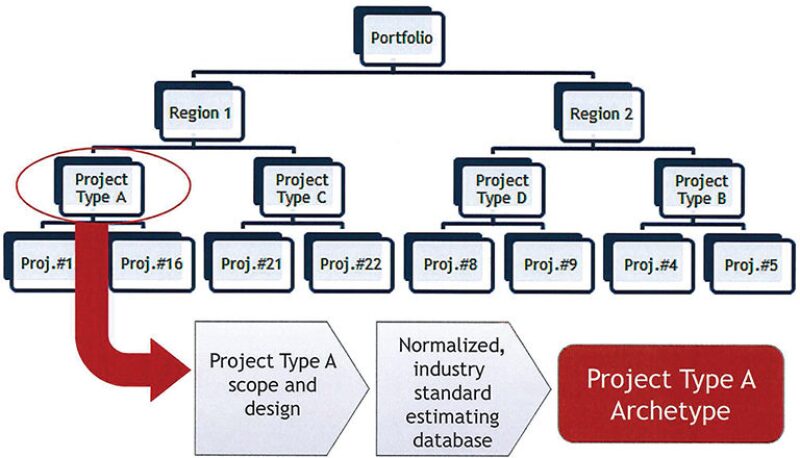 Portfolio

Region 1

Region 2

Project Type A

Project Type C

Project Type D

Project Type B

Proj.#1

Proj.#16

Proj.#21

Proj.#22

Proj.#8

Proj.#9

Proj.#4

Proj.#5

Project Type A scope and design

Normalized, industry standard estimating database

Project Type A Archetype